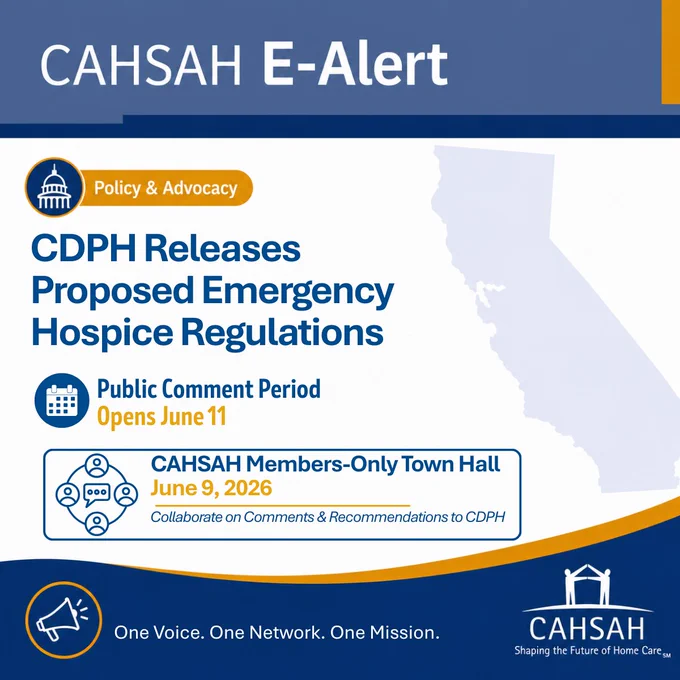 CAHSAH E-Alert

Policy & Advocacy

CDPH Releases Proposed Emergency Hospice Regulations

Public Comment Period
Opens June 11

CAHSAH Members-Only Town Hall
June 9, 2026
Collaborate on Comments & Recommendations to CDPH

One Voice. One Network. One Mission.

CAHSAH
Shaping the Future of Home Care SM